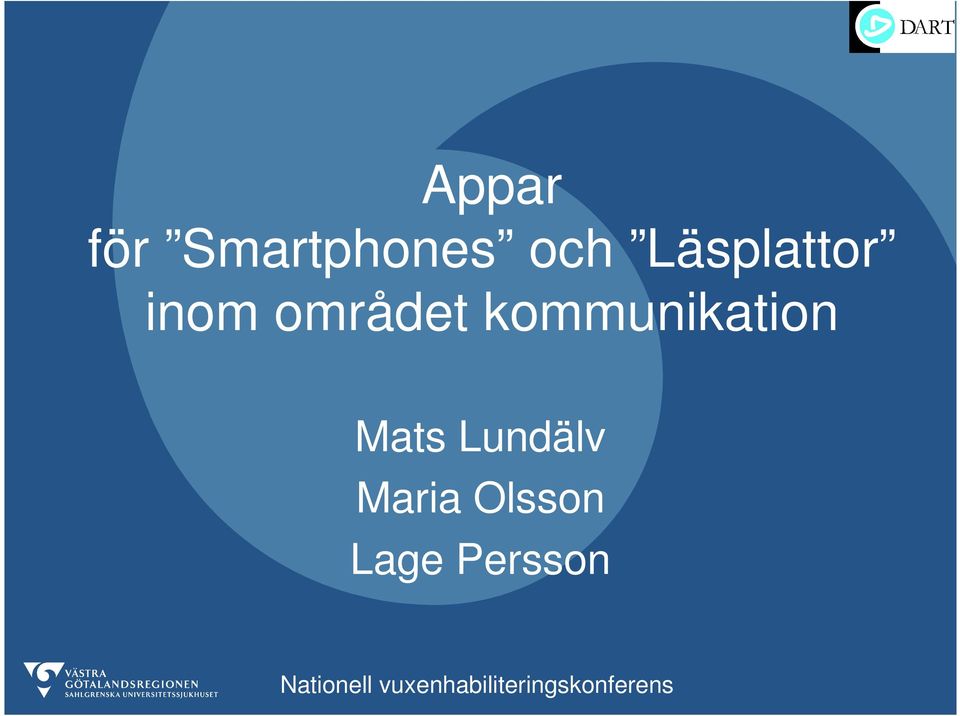 DART

Appar
för ”Smartphones” och ”Läsplattor” inom området kommunikation

Mats Lundälv
Maria Olsson
Lage Persson

VÄSTRA GÖTALANDSREGIONEN
SAHLGRENSKA UNIVERSITETSSJUKHUSET

Nationell vuxenhabiliteringskonferens